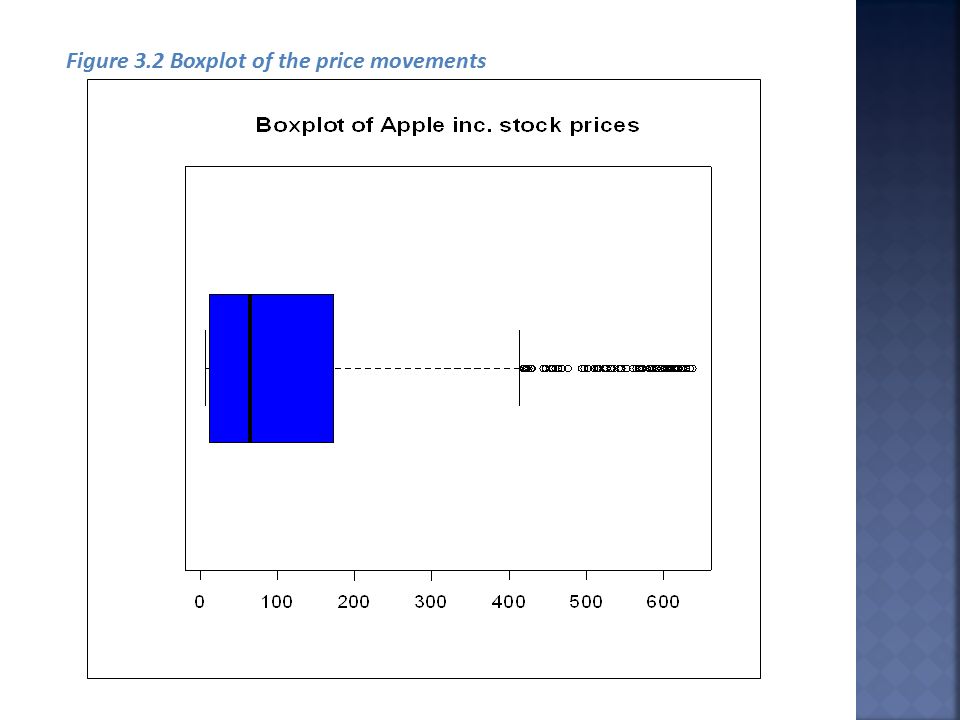 Figure 3.2 Boxplot of the price movements

Boxplot of Apple inc. stock prices

0 100 200 300 400 500 600